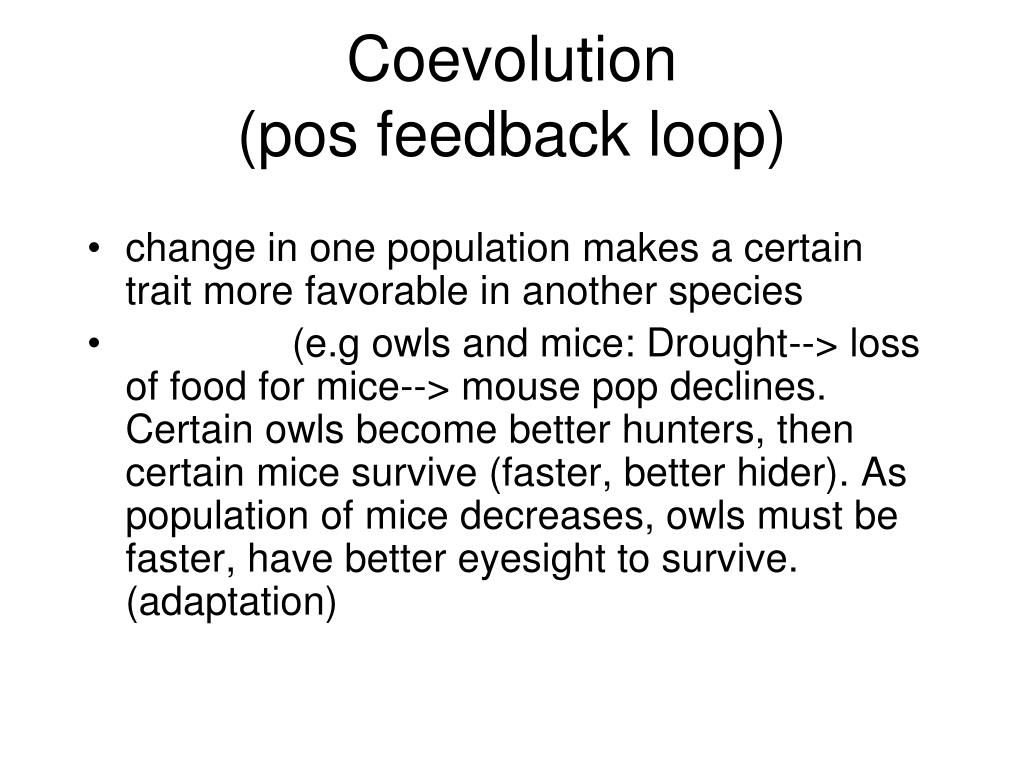 Coevolution
(pos feedback loop)

• change in one population makes a certain trait more favorable in another species

• (e.g owls and mice: Drought--> loss of food for mice--> mouse pop declines. Certain owls become better hunters, then certain mice survive (faster, better hider). As population of mice decreases, owls must be faster, have better eyesight to survive. (adaptation)